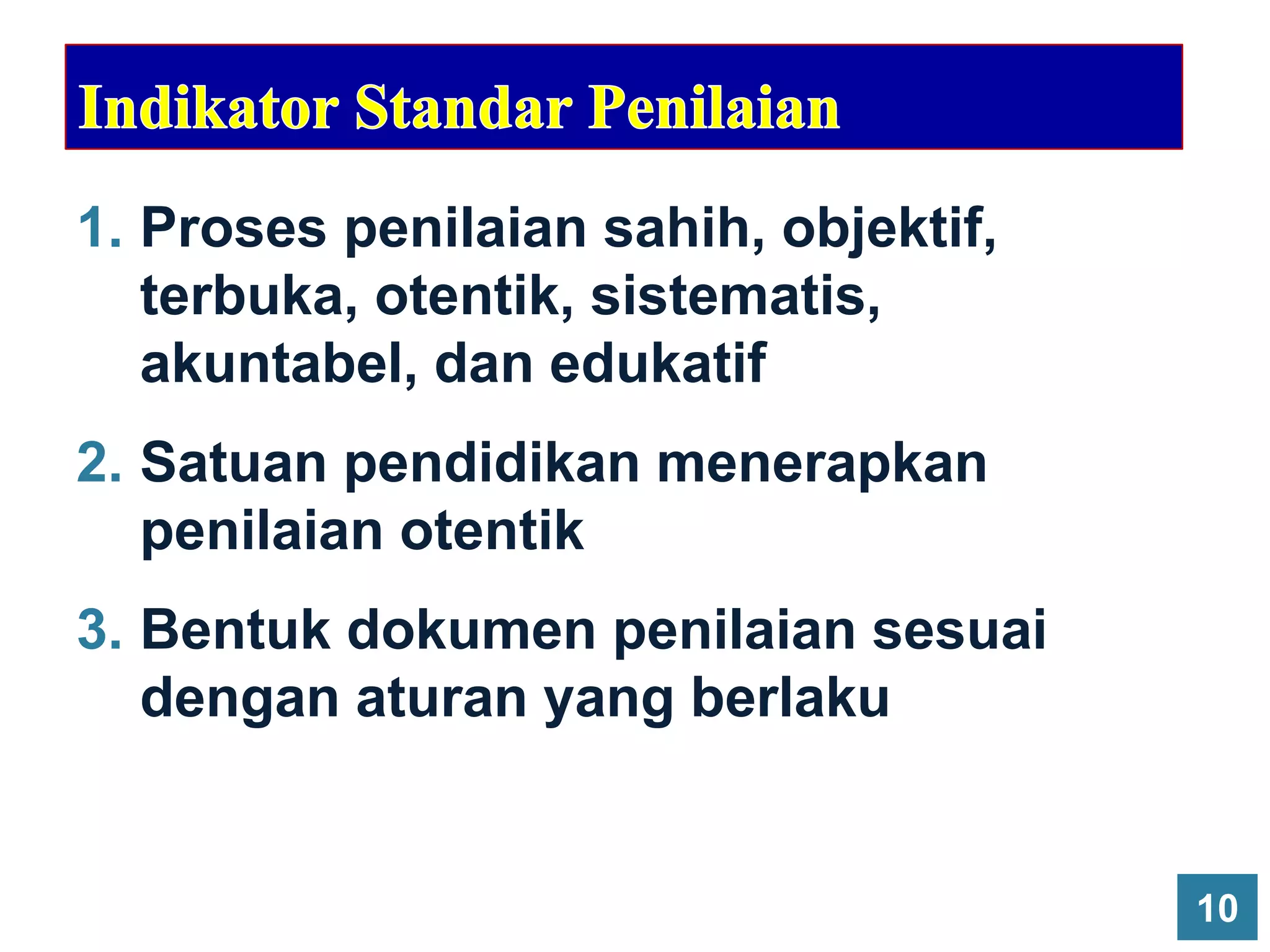 Indikator Standar Penilaian

1. Proses penilaian sahih, objektif, terbuka, otentik, sistematis, akuntabel, dan edukatif

2. Satuan pendidikan menerapkan penilaian otentik

3. Bentuk dokumen penilaian sesuai dengan aturan yang berlaku

10